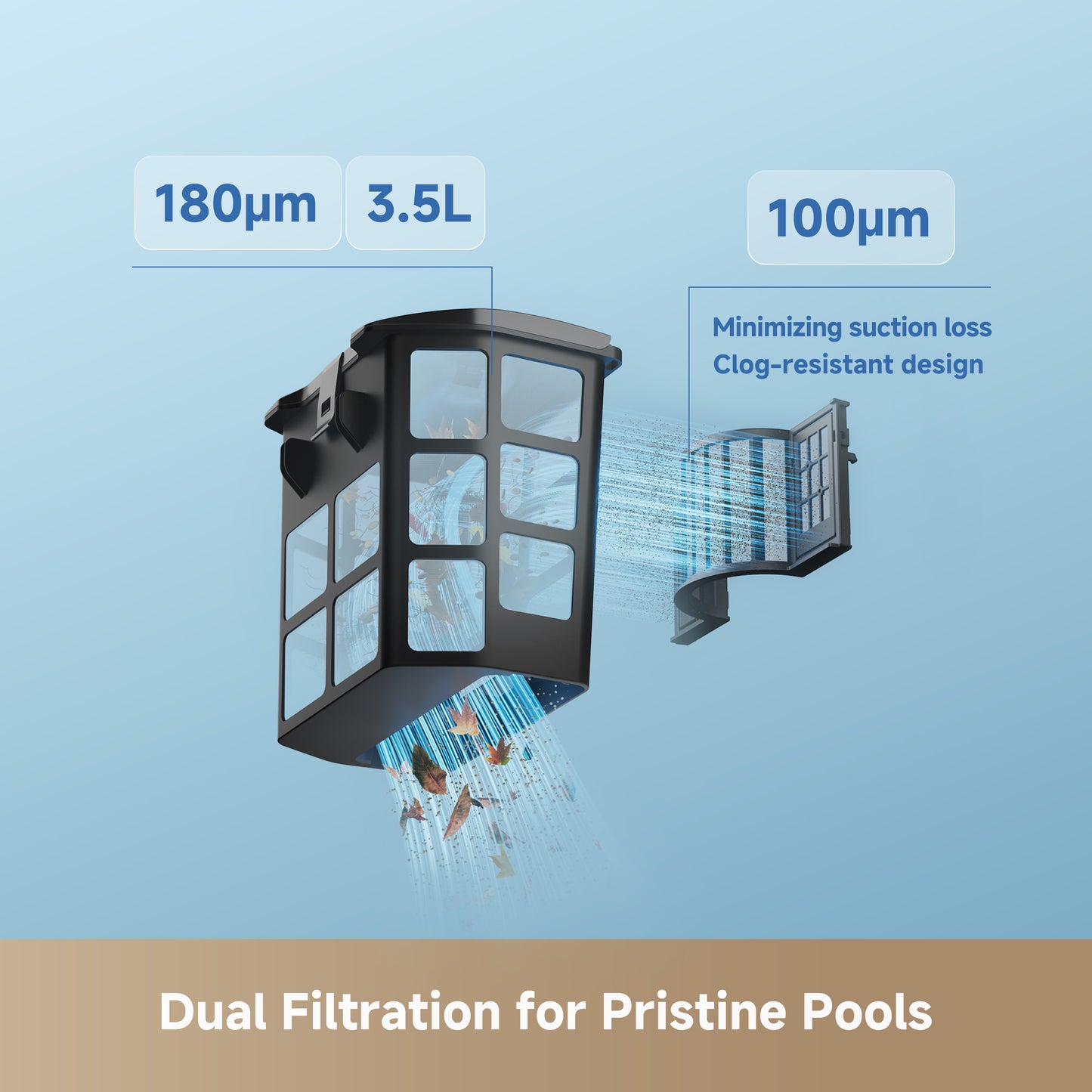 180μm

3.5L

100μm

Minimizing suction loss
Clog-resistant design

Dual Filtration for Pristine Pools